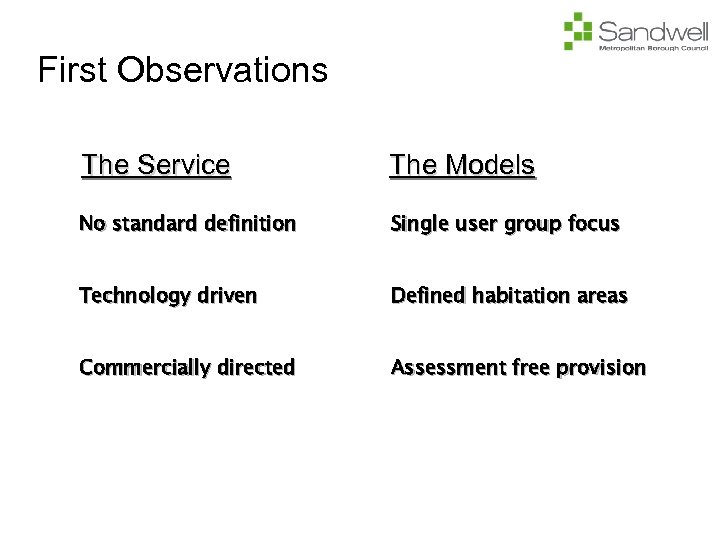 Sandwell
Metropolitan Borough Council

First Observations

The Service

No standard definition

Technology driven

Commercially directed

The Models

Single user group focus

Defined habitation areas

Assessment free provision